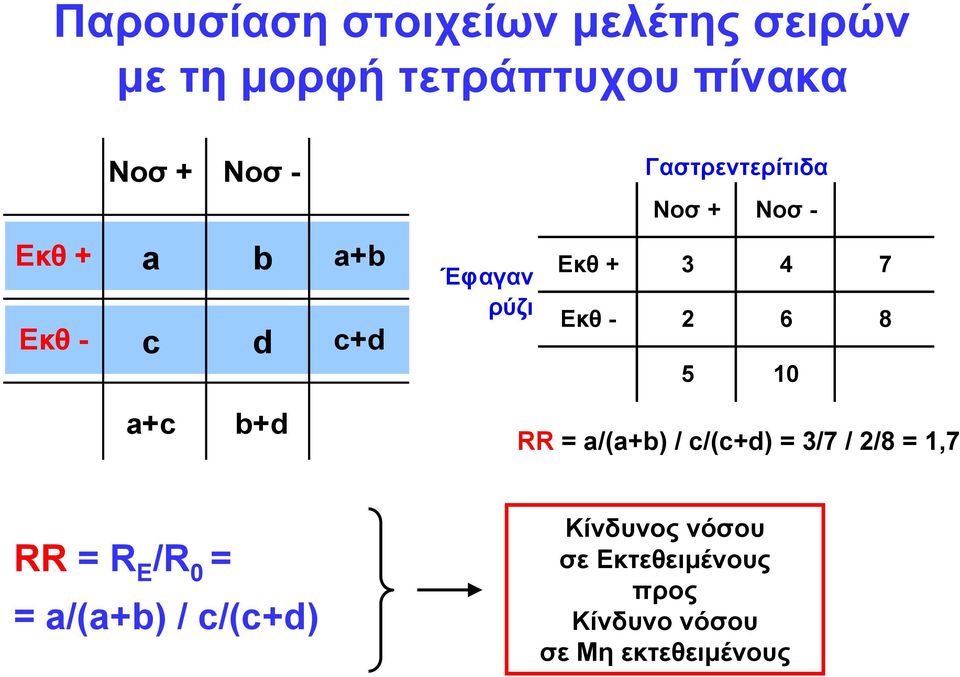 Παρουσίαση στοιχείων μελέτης σειρών με τη μορφή τετράπτυχου πίνακα

| | Νοσ + | Νοσ - | |
|---|---|---|---|
| Εκθ + | a | b | a+b |
| Εκθ - | c | d | c+d |
| | a+c | b+d | |

Γαστρεντερίτιδα

Έφαγαν ρύζι

| | Νοσ + | Νοσ - | |
|---|---|---|---|
| Εκθ + | 3 | 4 | 7 |
| Εκθ - | 2 | 6 | 8 |
| | 5 | 10 | |

RR = a/(a+b) / c/(c+d) = 3/7 / 2/8 = 1,7

RR = $R_E/R_0$ =
= a/(a+b) / c/(c+d)

Κίνδυνος νόσου σε Εκτεθειμένους προς Κίνδυνο νόσου σε Μη εκτεθειμένους